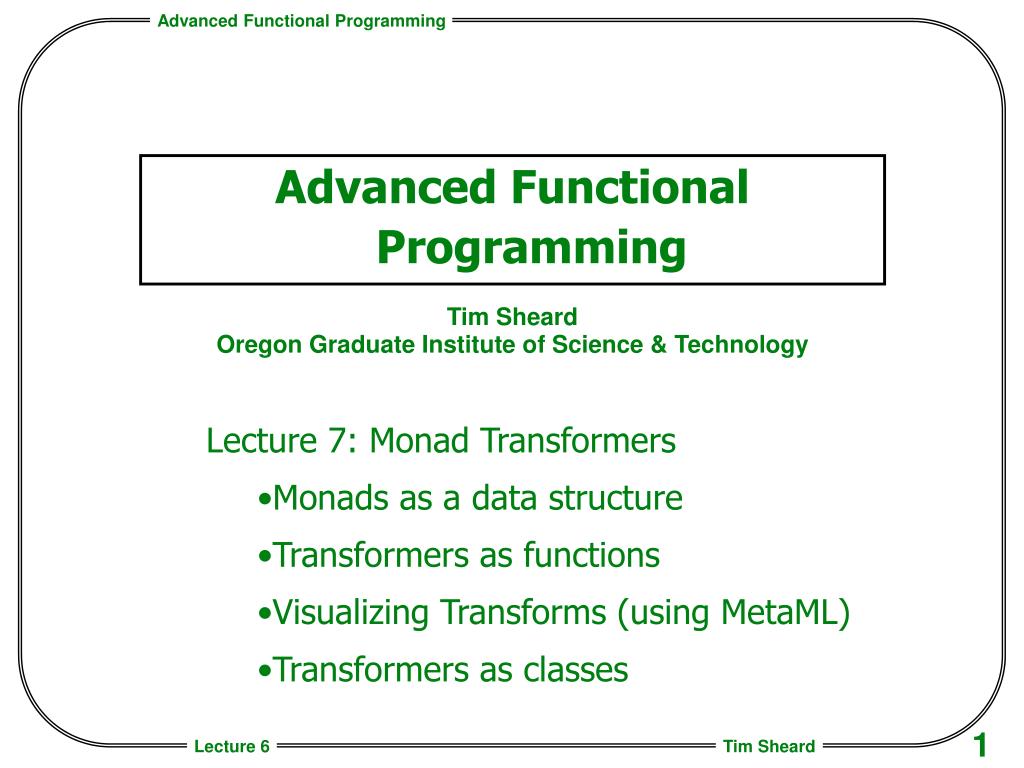 Advanced Functional Programming

Advanced Functional Programming

Tim Sheard
Oregon Graduate Institute of Science & Technology

Lecture 7: Monad Transformers
•Monads as a data structure
•Transformers as functions
•Visualizing Transforms (using MetaML)
•Transformers as classes

Lecture 6

Tim Sheard

1